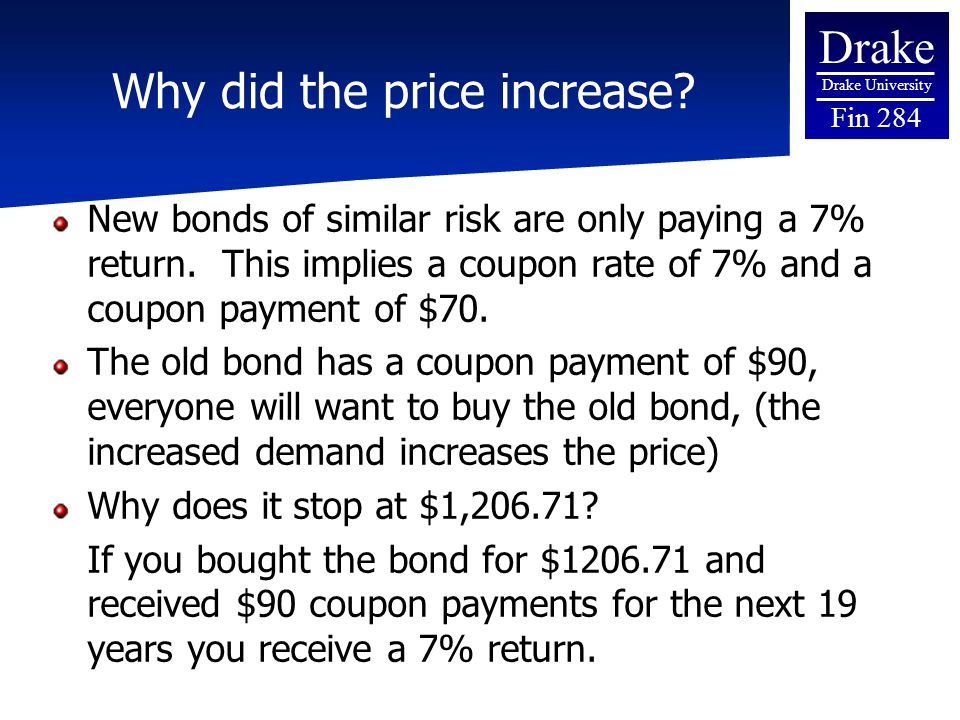 Why did the price increase?

Drake
Drake University
Fin 284

New bonds of similar risk are only paying a 7% return. This implies a coupon rate of 7% and a coupon payment of \$70.

The old bond has a coupon payment of \$90, everyone will want to buy the old bond, (the increased demand increases the price)

Why does it stop at \$1,206.71?

If you bought the bond for \$1206.71 and received \$90 coupon payments for the next 19 years you receive a 7% return.